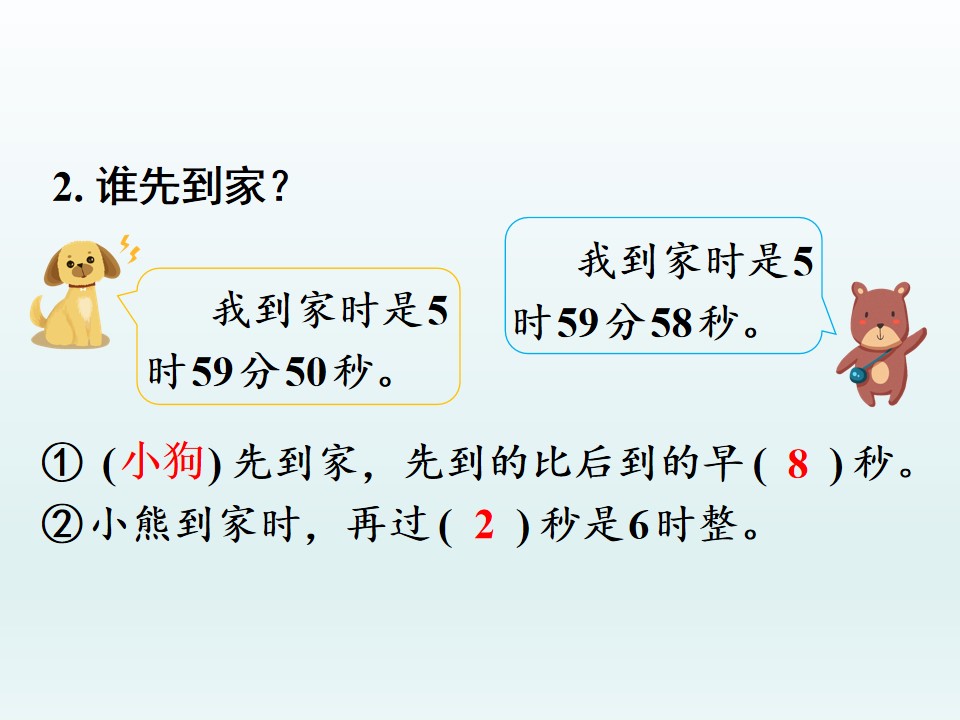 2.谁先到家？

我到家时是5时59分50秒。

我到家时是5时59分58秒。

①(小狗)先到家，先到的比后到的早(8)秒。
②小熊到家时，再过(2)秒是6时整。